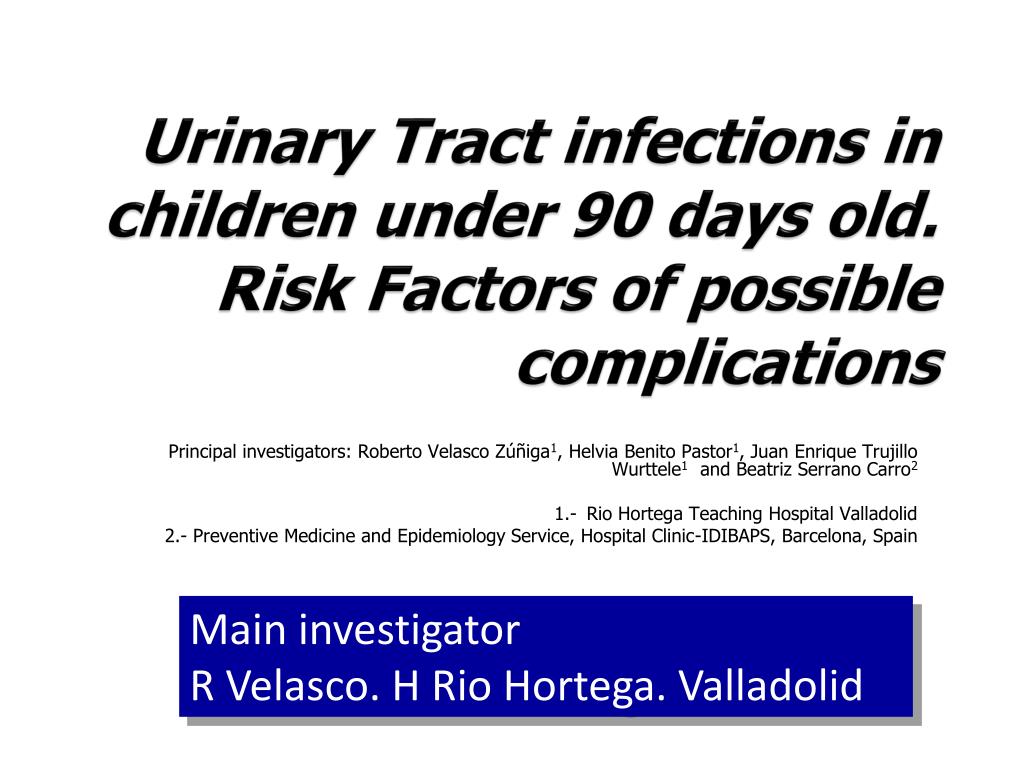 Urinary Tract infections in children under 90 days old. Risk Factors of possible complications

Principal investigators: Roberto Velasco Zúñiga$^1$, Helvia Benito Pastor$^1$, Juan Enrique Trujillo Wurttele$^1$ and Beatriz Serrano Carro$^2$

1.- Rio Hortega Teaching Hospital Valladolid
2.- Preventive Medicine and Epidemiology Service, Hospital Clinic-IDIBAPS, Barcelona, Spain

Main investigator
R Velasco. H Rio Hortega. Valladolid